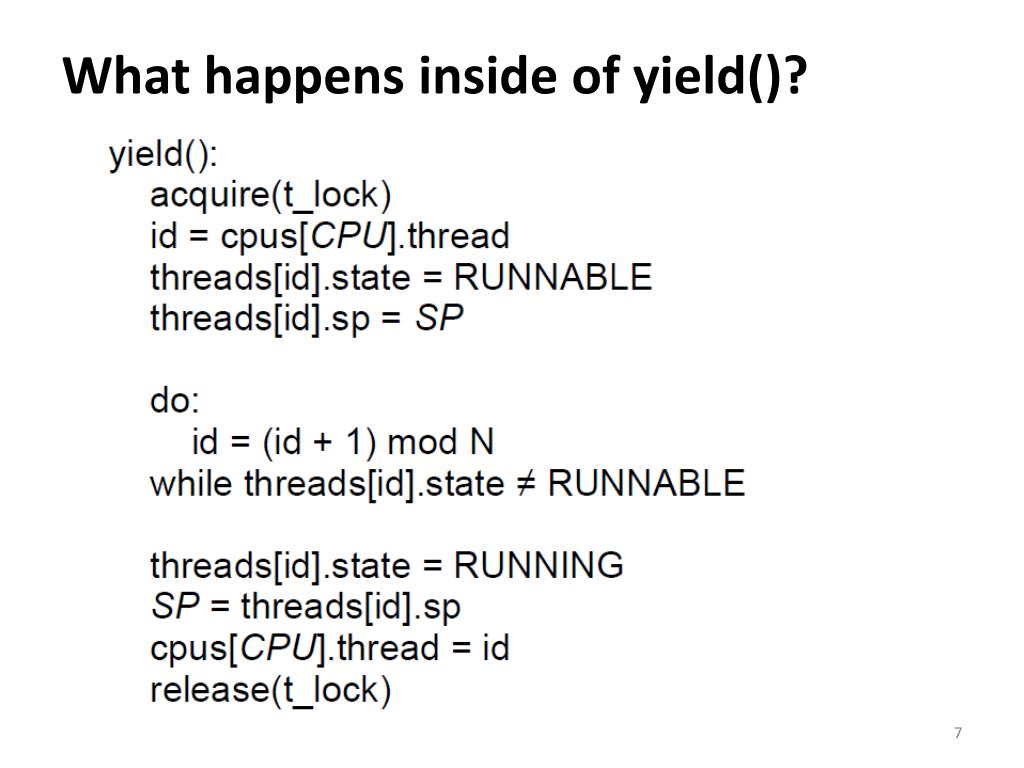 What happens inside of yield()?

yield():
acquire(t_lock)
id = cpus[CPU].thread
threads[id].state = RUNNABLE
threads[id].sp = SP

do:
id = (id + 1) mod N
while threads[id].state ≠ RUNNABLE

threads[id].state = RUNNING
SP = threads[id].sp
cpus[CPU].thread = id
release(t_lock)

7